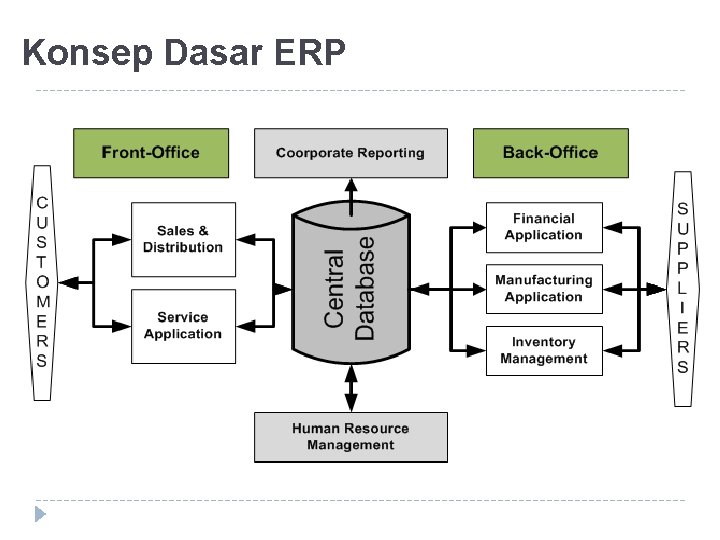 Konsep Dasar ERP

Front-Office

Coorporate Reporting

Back-Office

CUSTOMERS

Sales & Distribution

Service Application

Central Database

Financial Application

Manufacturing Application

Inventory Management

SUPPLIERS

Human Resource Management